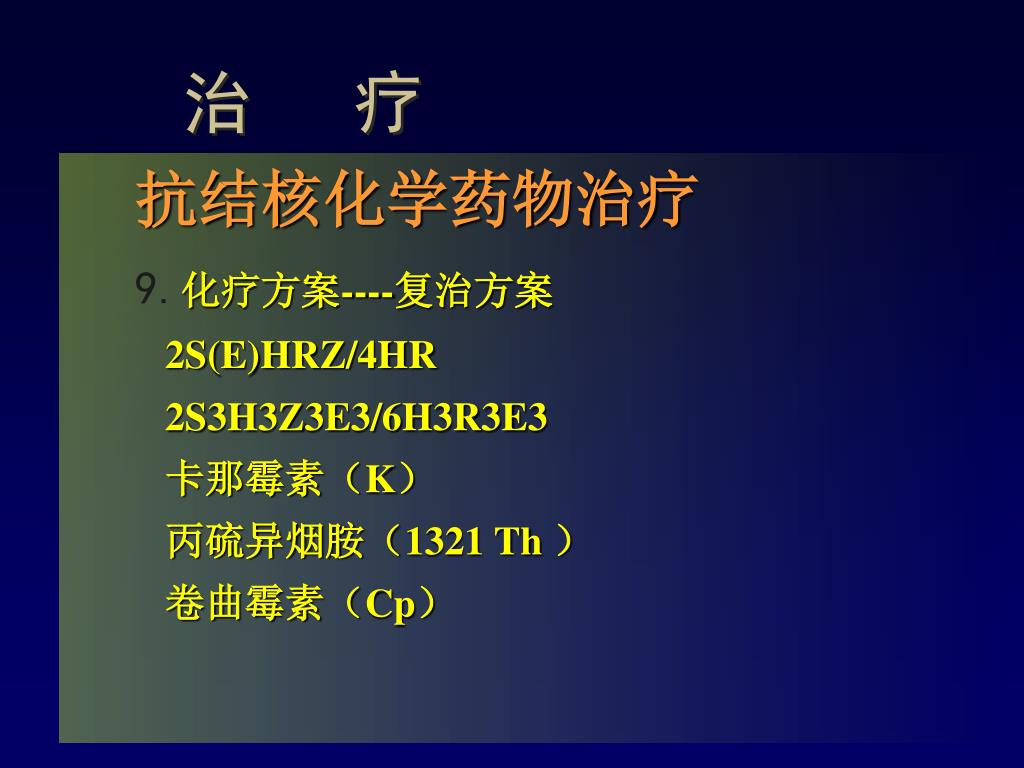 治　疗

抗结核化学药物治疗

9. 化疗方案----复治方案

2S(E)HRZ/4HR

2S3H3Z3E3/6H3R3E3

卡那霉素（K）

丙硫异烟胺（1321 Th ）

卷曲霉素（Cp）